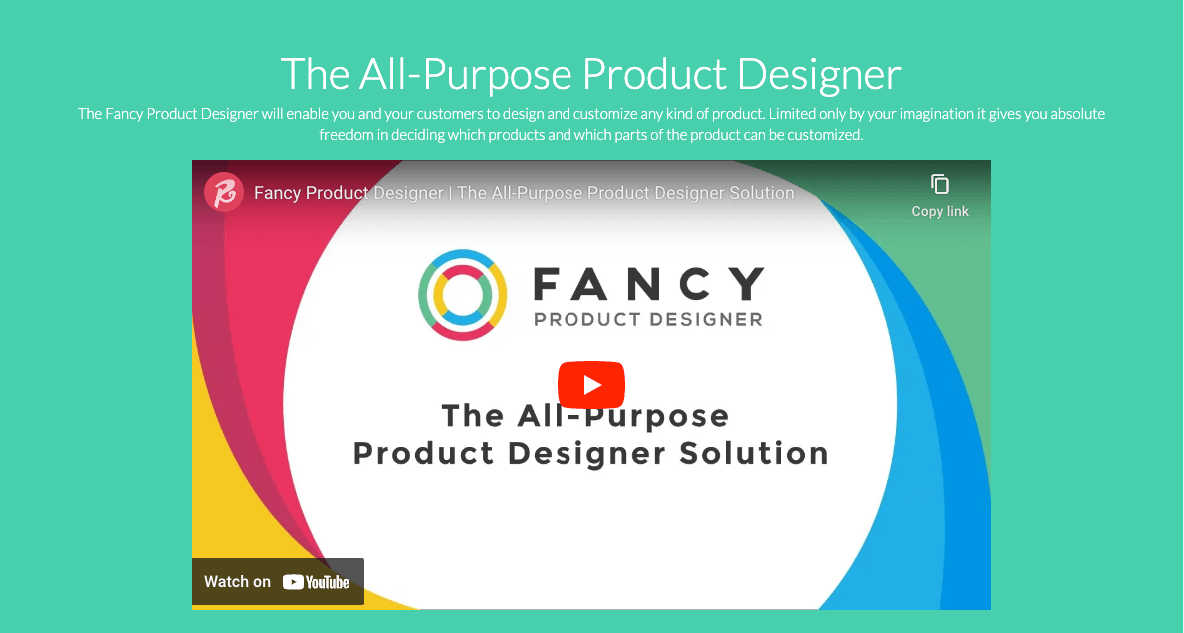 The All-Purpose Product Designer

The Fancy Product Designer will enable you and your customers to design and customize any kind of product. Limited only by your imagination it gives you absolute freedom in deciding which products and which parts of the product can be customized.

Fancy Product Designer | The All-Purpose Product Designer Solution

Copy link

FANCY
PRODUCT DESIGNER

The All-Purpose
Product Designer Solution

Watch on YouTube